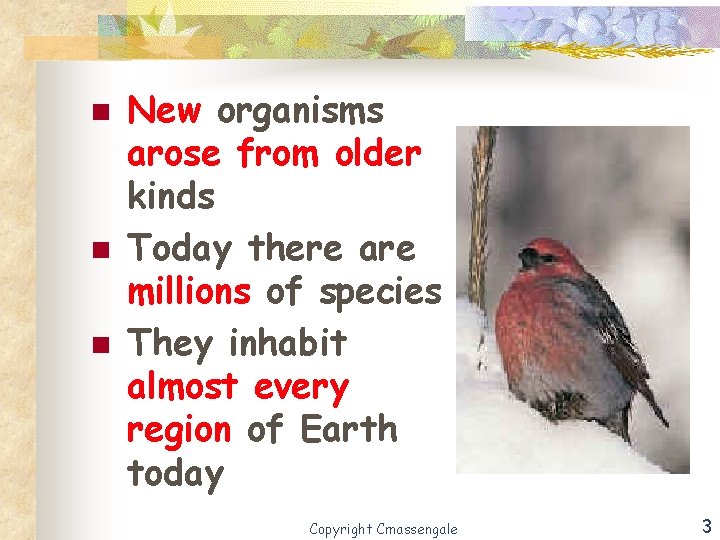 - New organisms arose from older kinds
- Today there are millions of species
- They inhabit almost every region of Earth today

Copyright Cmassengale

3